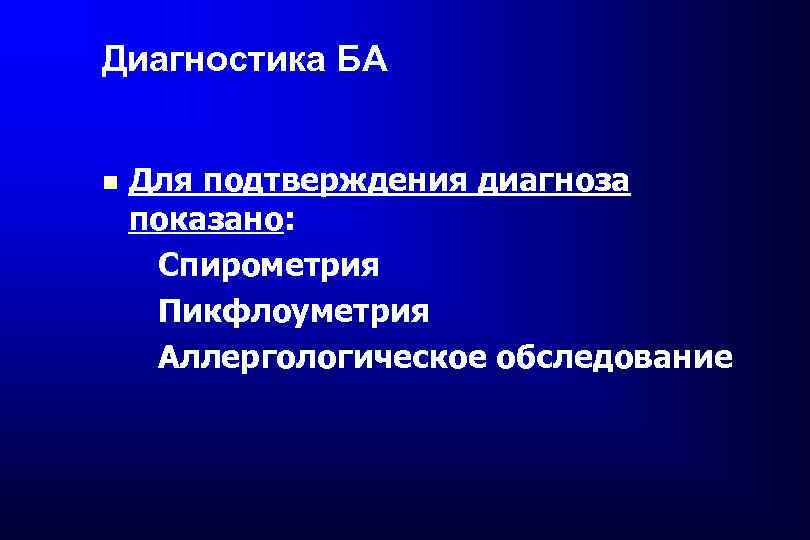 Диагностика БА

Для подтверждения диагноза показано:
Спирометрия
Пикфлоуметрия
Аллергологическое обследование